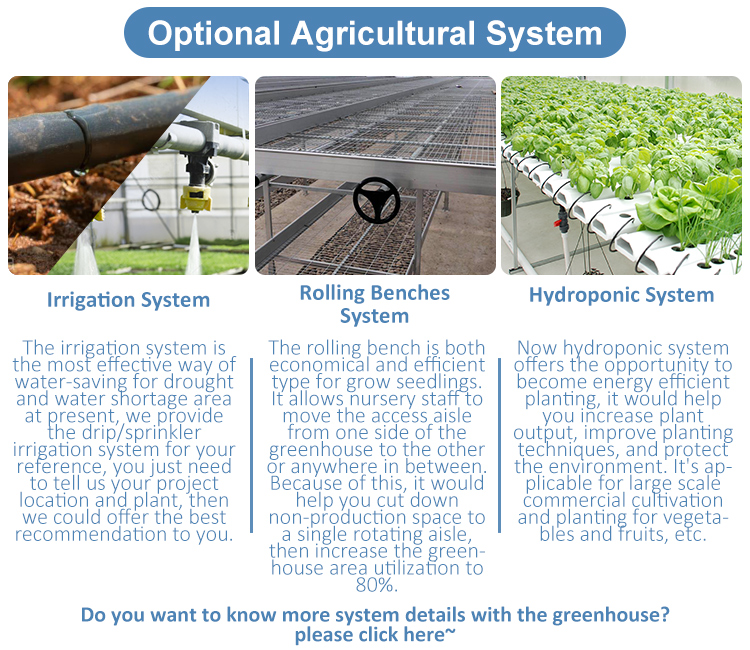 Optional Agricultural System

Irrigation System

The irrigation system is the most effective way of water-saving for drought and water shortage area at present, we provide the drip/sprinkler irrigation system for your reference, you just need to tell us your project location and plant, then we could offer the best recommendation to you.

Rolling Benches System

The rolling bench is both economical and efficient type for grow seedlings. It allows nursery staff to move the access aisle from one side of the greenhouse to the other or anywhere in between. Because of this, it would help you cut down non-production space to a single rotating aisle, then increase the greenhouse area utilization to 80%.

Hydroponic System

Now hydroponic system offers the opportunity to become energy efficient planting, it would help you increase plant output, improve planting techniques, and protect the environment. It's applicable for large scale commercial cultivation and planting for vegetables and fruits, etc.

Do you want to know more system details with the greenhouse? please click here~